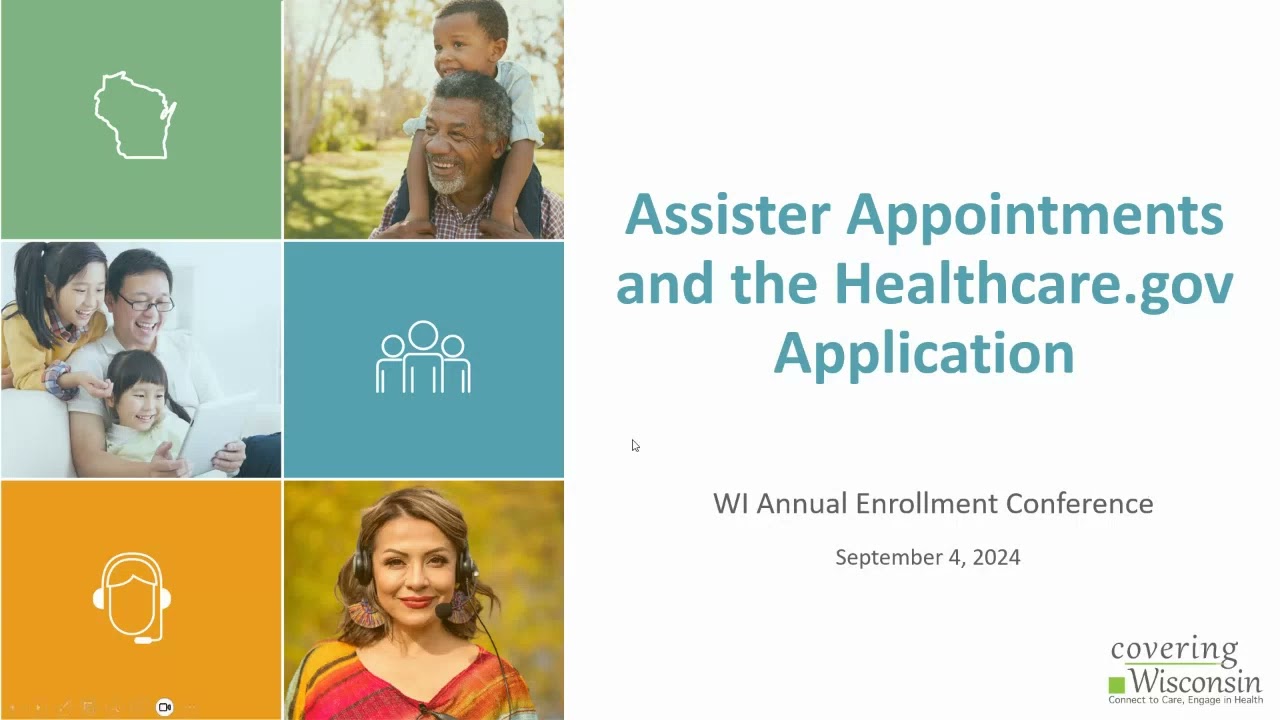 Assister Appointments and the Healthcare.gov Application

WI Annual Enrollment Conference

September 4, 2024

covering Wisconsin
Connect to Care, Engage in Health